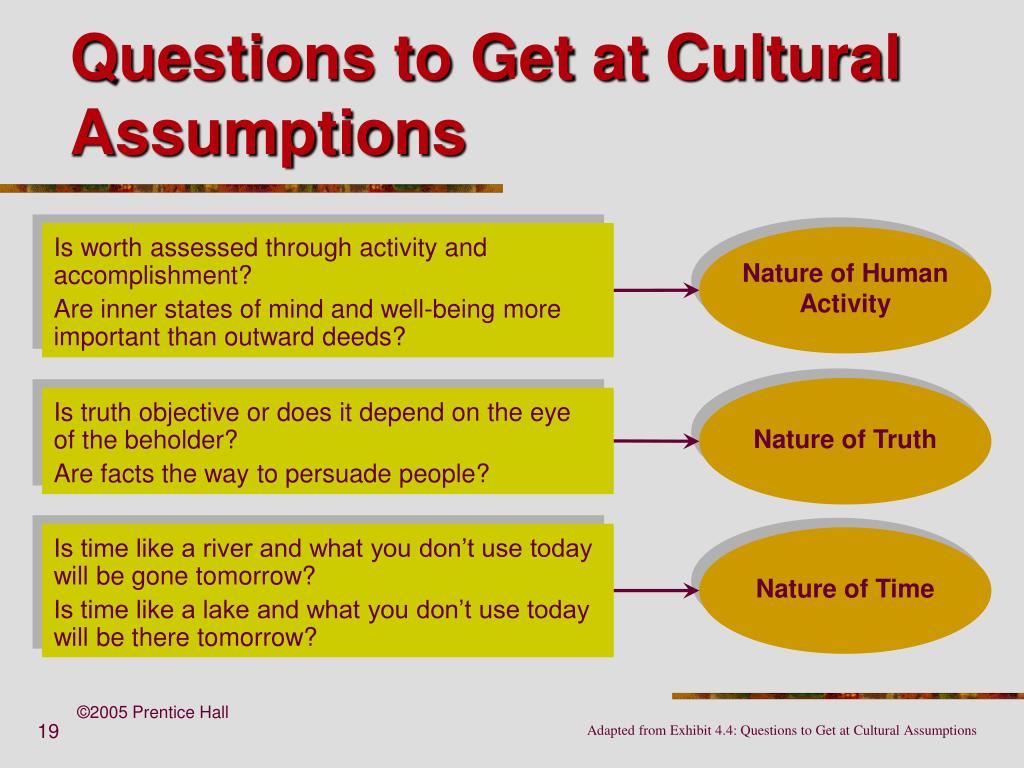 Questions to Get at Cultural Assumptions

Is worth assessed through activity and accomplishment?
Are inner states of mind and well-being more important than outward deeds?

Nature of Human Activity

Is truth objective or does it depend on the eye of the beholder?
Are facts the way to persuade people?

Nature of Truth

Is time like a river and what you don't use today will be gone tomorrow?
Is time like a lake and what you don't use today will be there tomorrow?

Nature of Time

©2005 Prentice Hall

19

Adapted from Exhibit 4.4: Questions to Get at Cultural Assumptions